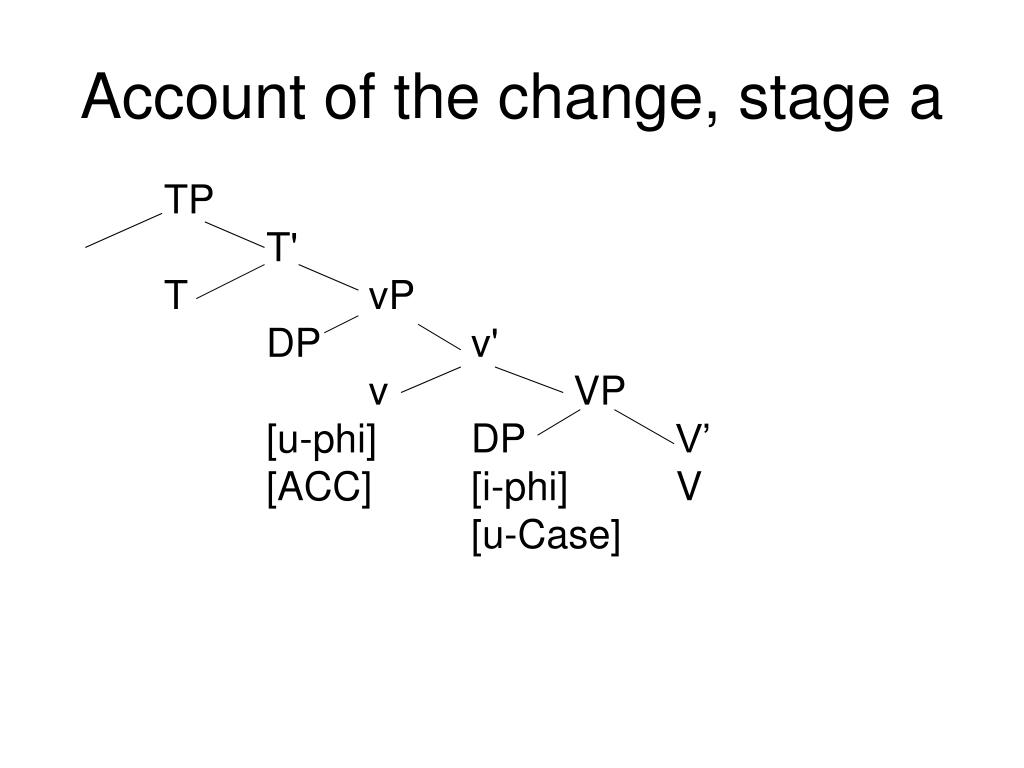 Account of the change, stage a

TP
T'
T vP
DP v'
v VP
[u-phi] DP V’
[ACC] [i-phi] V
[u-Case]